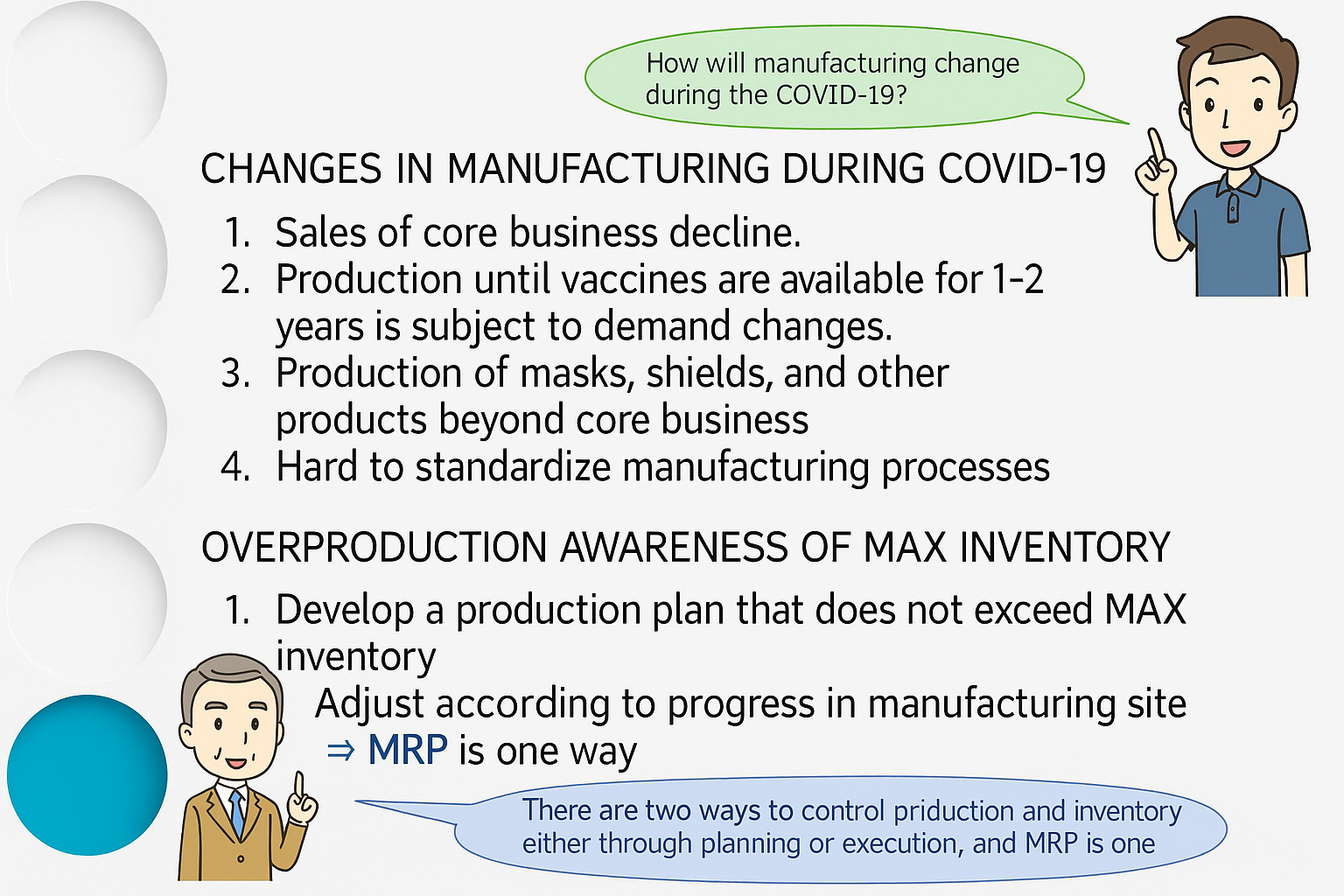 How will manufacturing change during the COVID-19?

CHANGES IN MANUFACTURING DURING COVID-19

1. Sales of core business decline.
2. Production until vaccines are available for 1-2 years is subject to demand changes.
3. Production of masks, shields, and other products beyond core business
4. Hard to standardize manufacturing processes

OVERPRODUCTION AWARENESS OF MAX INVENTORY

1. Develop a production plan that does not exceed MAX inventory
Adjust according to progress in manufacturing site
⇒ MRP is one way

There are two ways to control priduction and inventory either through planning or execution, and MRP is one